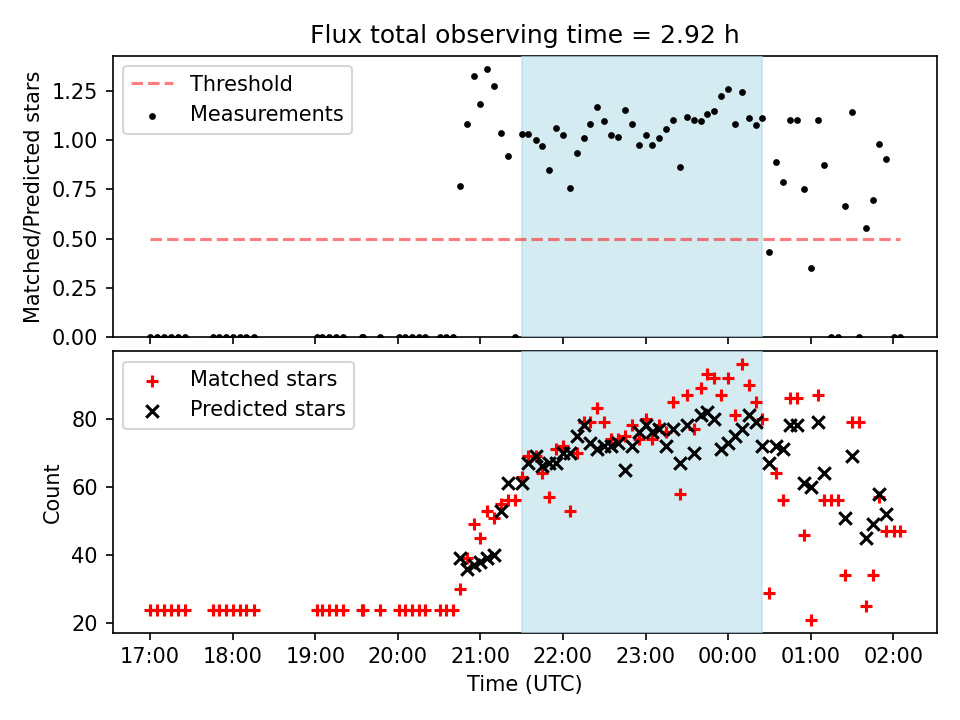 Flux total observing time = 2.92 h

Threshold
Measurements

Matched/Predicted stars

1.25
1.00
0.75
0.50
0.25
0.00

Matched stars
Predicted stars

Count

80
60
40
20

17:00 18:00 19:00 20:00 21:00 22:00 23:00 00:00 01:00 02:00

Time (UTC)